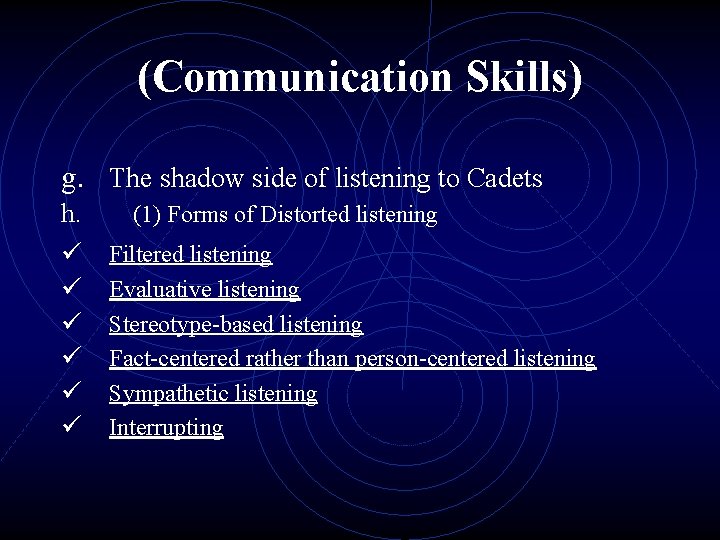 (Communication Skills)

g. The shadow side of listening to Cadets
h. (1) Forms of Distorted listening

✓ Filtered listening
✓ Evaluative listening
✓ Stereotype-based listening
✓ Fact-centered rather than person-centered listening
✓ Sympathetic listening
✓ Interrupting